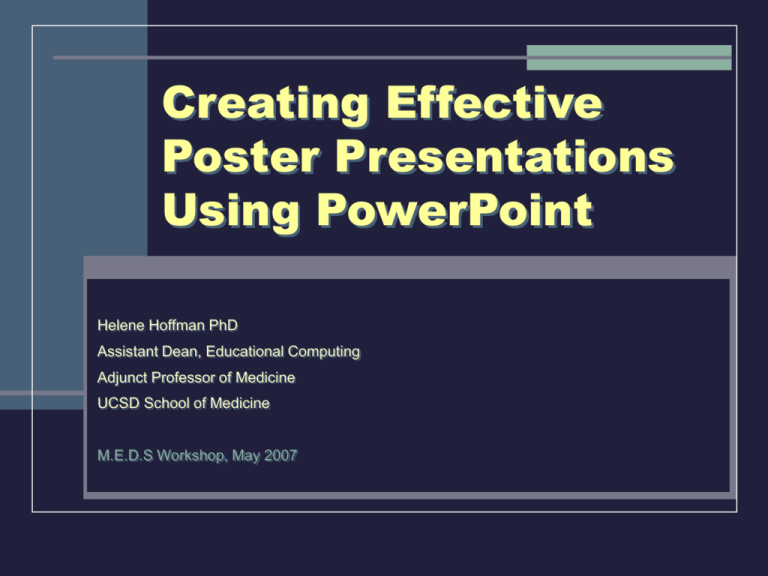 Creating Effective Poster Presentations Using PowerPoint

Helene Hoffman PhD
Assistant Dean, Educational Computing
Adjunct Professor of Medicine
UCSD School of Medicine

M.E.D.S Workshop, May 2007